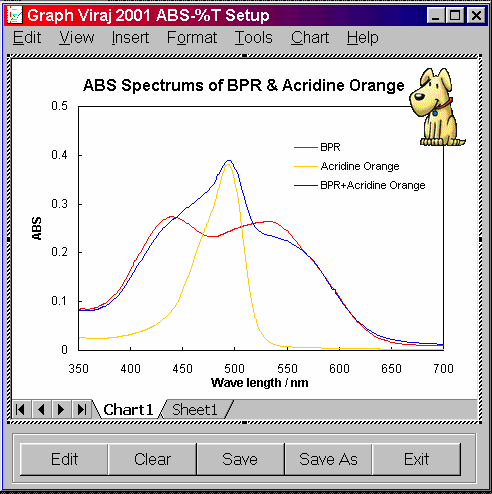 Graph Viraj 2001 ABS-%T Setup

Edit View Insert Format Tools Chart Help

ABS Spectrums of BPR & Acridine Orange

BPR
Acridine Orange
BPR+Acridine Orange

ABS

0.5
0.4
0.3
0.2
0.1
0

350 400 450 500 550 600 650 700

Wave length / nm

Chart1 Sheet1

Edit Clear Save Save As Exit